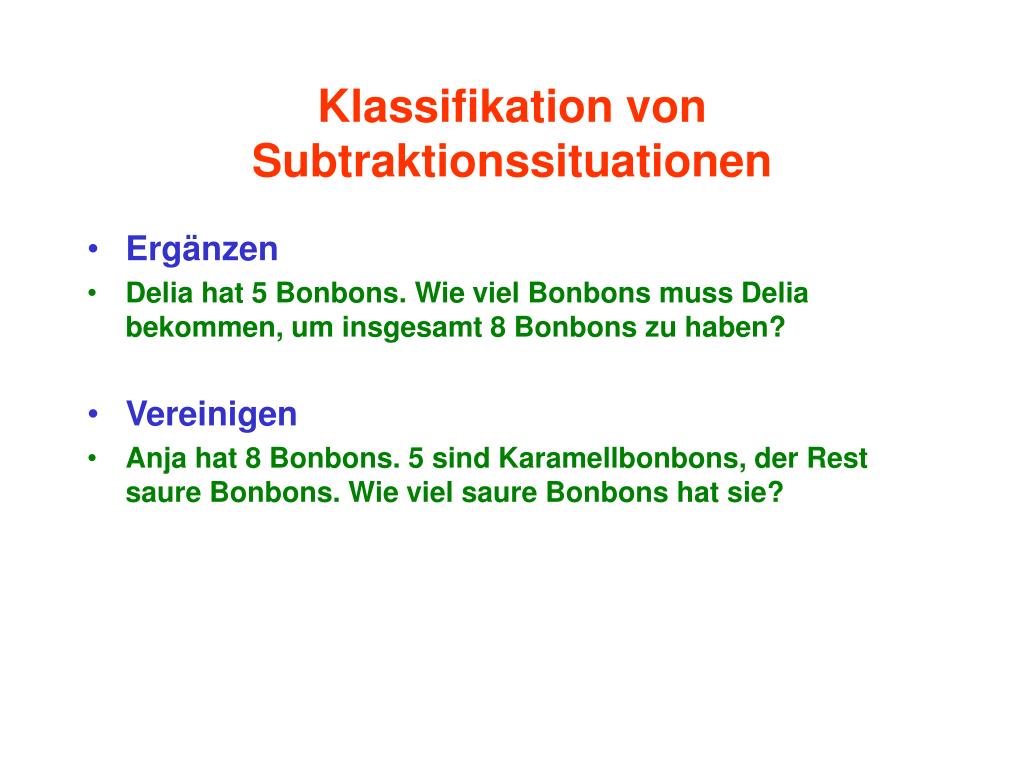 Klassifikation von Subtraktionssituationen

• Ergänzen
• Delia hat 5 Bonbons. Wie viel Bonbons muss Delia bekommen, um insgesamt 8 Bonbons zu haben?

• Vereinigen
• Anja hat 8 Bonbons. 5 sind Karamellbonbons, der Rest saure Bonbons. Wie viel saure Bonbons hat sie?